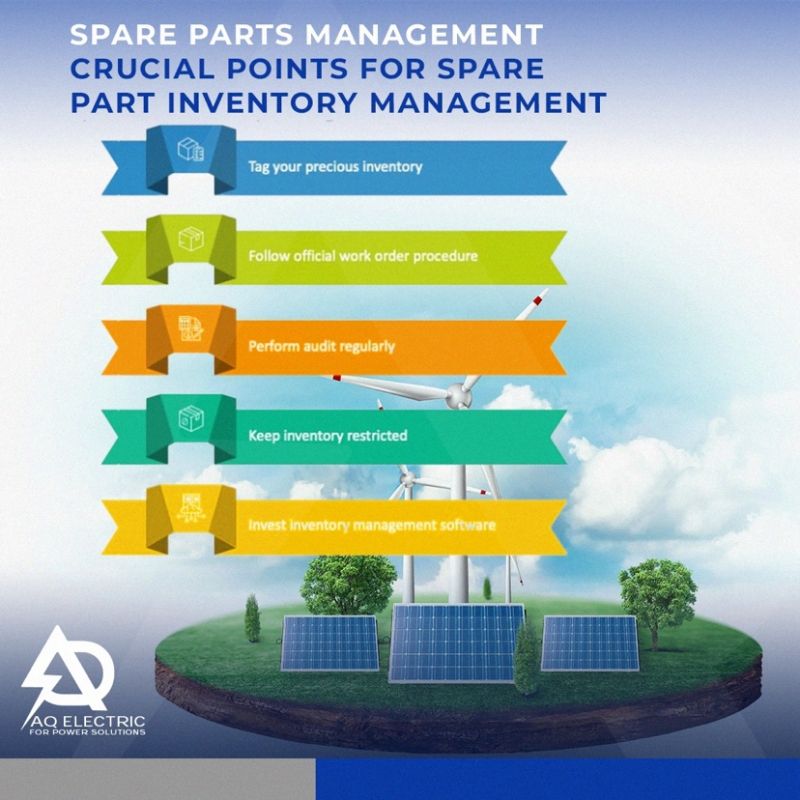 SPARE PARTS MANAGEMENT
CRUCIAL POINTS FOR SPARE PART INVENTORY MANAGEMENT

Tag your precious inventory

Follow official work order procedure

Perform audit regularly

Keep inventory restricted

Invest inventory management software

AQ ELECTRIC
FOR POWER SOLUTIONS